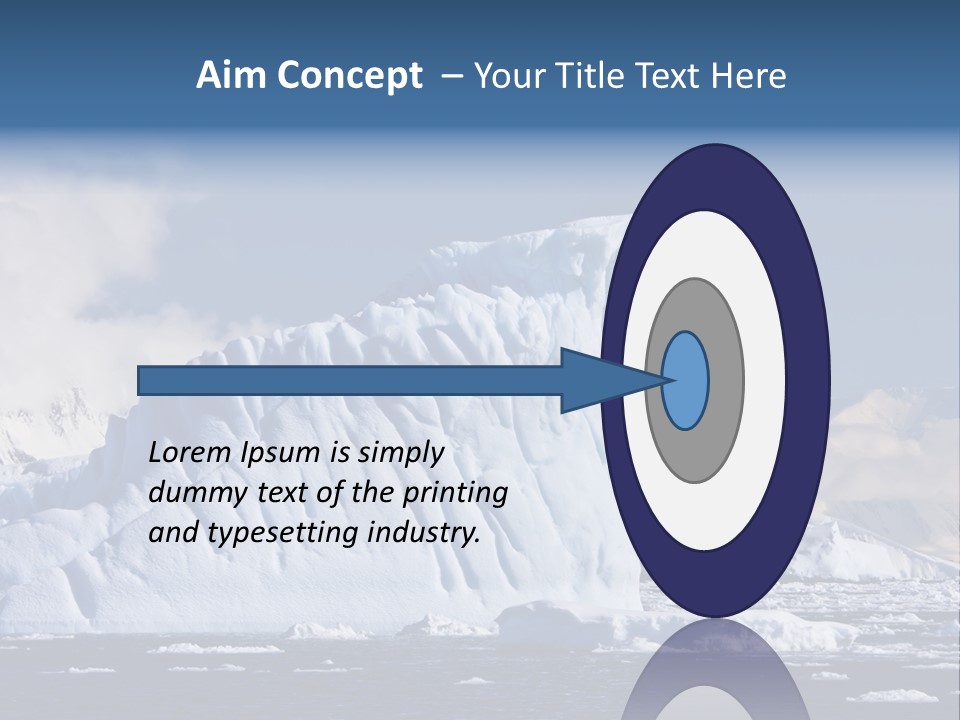 Aim Concept – Your Title Text Here

Lorem Ipsum is simply dummy text of the printing and typesetting industry.